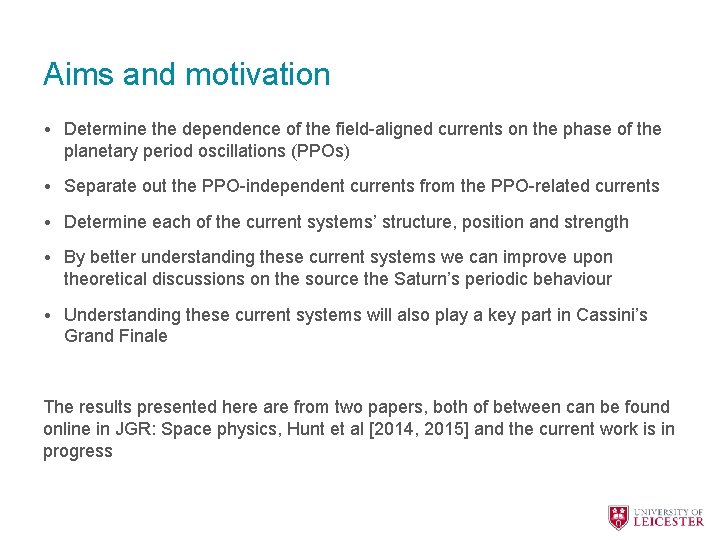 Aims and motivation

• Determine the dependence of the field-aligned currents on the phase of the planetary period oscillations (PPOs)

• Separate out the PPO-independent currents from the PPO-related currents

• Determine each of the current systems' structure, position and strength

• By better understanding these current systems we can improve upon theoretical discussions on the source the Saturn's periodic behaviour

• Understanding these current systems will also play a key part in Cassini's Grand Finale

The results presented here are from two papers, both of between can be found online in JGR: Space physics, Hunt et al [2014, 2015] and the current work is in progress

UNIVERSITY OF LEICESTER